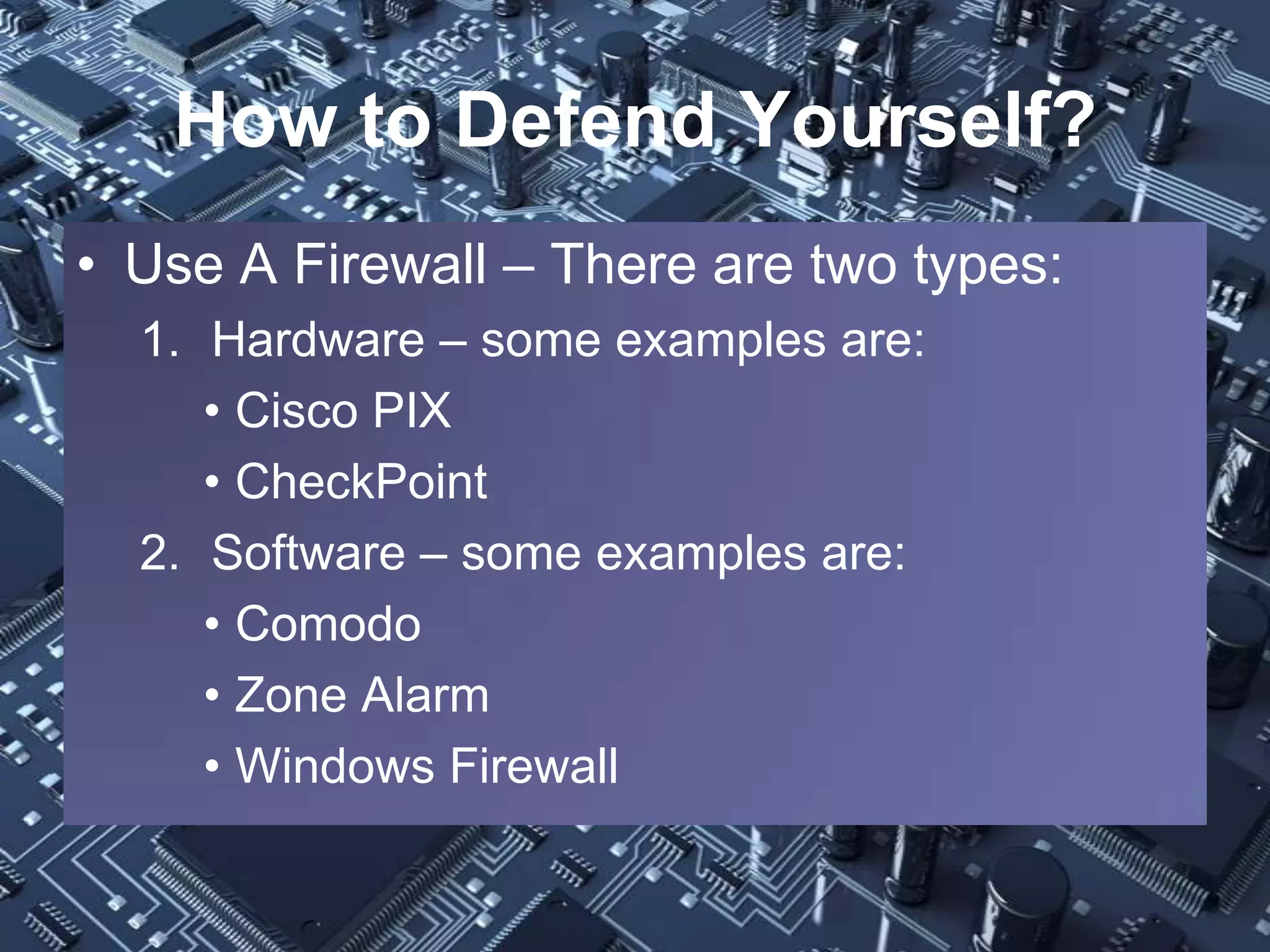 How to Defend Yourself?

• Use A Firewall – There are two types:

1. Hardware – some examples are:
• Cisco PIX
• CheckPoint

2. Software – some examples are:
• Comodo
• Zone Alarm
• Windows Firewall